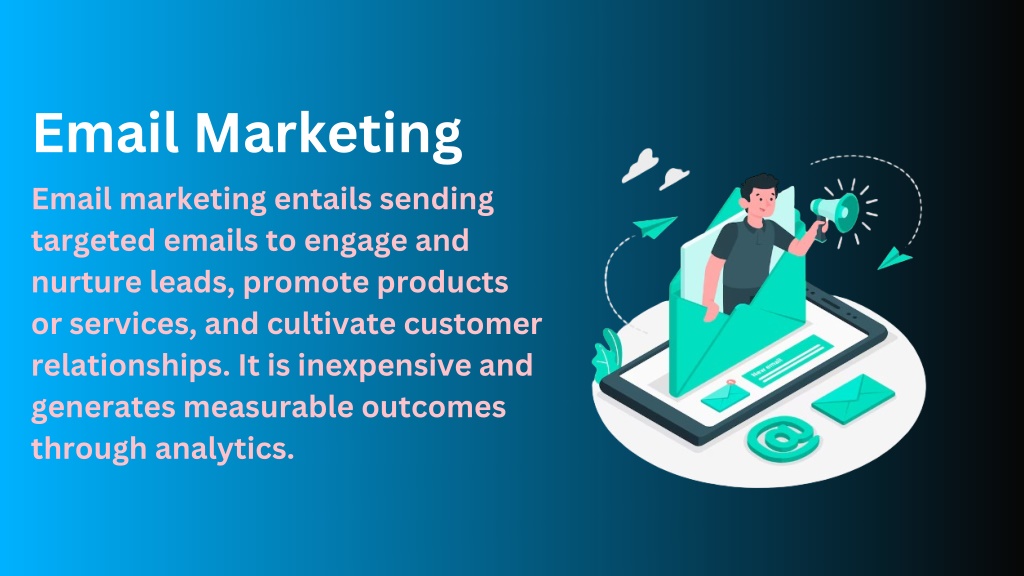 Email Marketing

Email marketing entails sending targeted emails to engage and nurture leads, promote products or services, and cultivate customer relationships. It is inexpensive and generates measurable outcomes through analytics.

New email